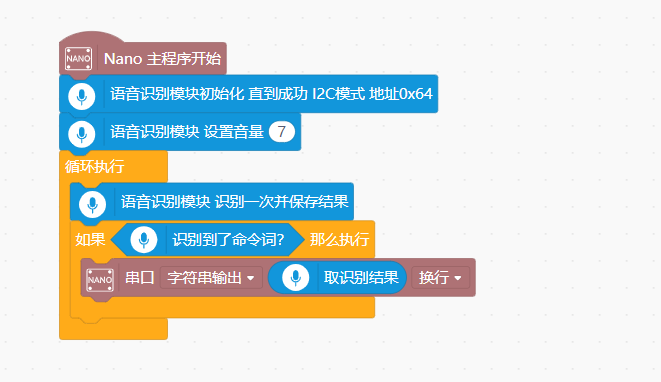 NANO Nano 主程序开始
语音识别模块初始化 直到成功 I2C模式 地址0x64
语音识别模块 设置音量 7
循环执行
语音识别模块 识别一次并保存结果
如果 识别到了命令词? 那么执行
NANO 串口 字符串输出 取识别结果 换行